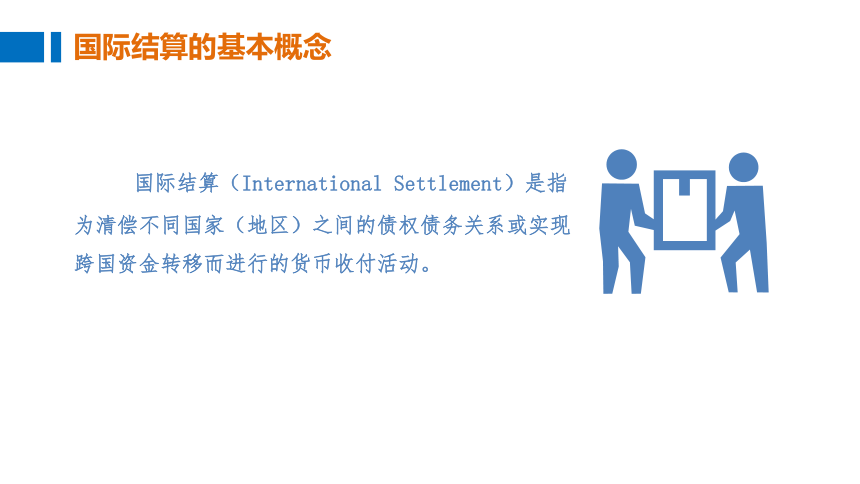 国际结算的基本概念

国际结算（International Settlement）是指为清偿不同国家（地区）之间的债权债务关系或实现跨国资金转移而进行的货币收付活动。